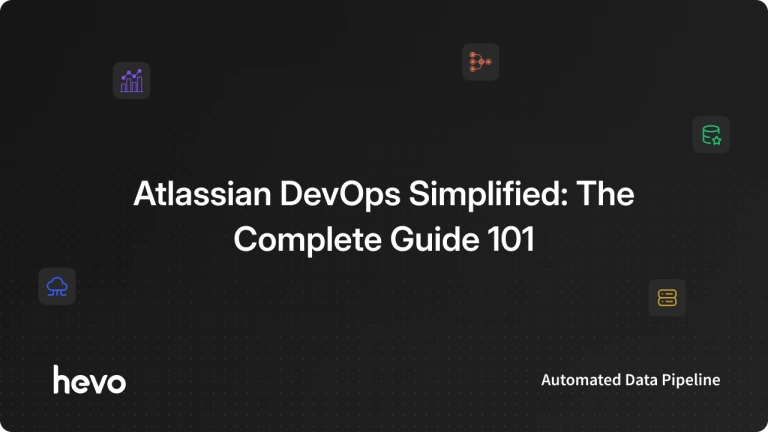 Atlassian DevOps Simplified: The Complete Guide 101

hevo

Automated Data Pipeline